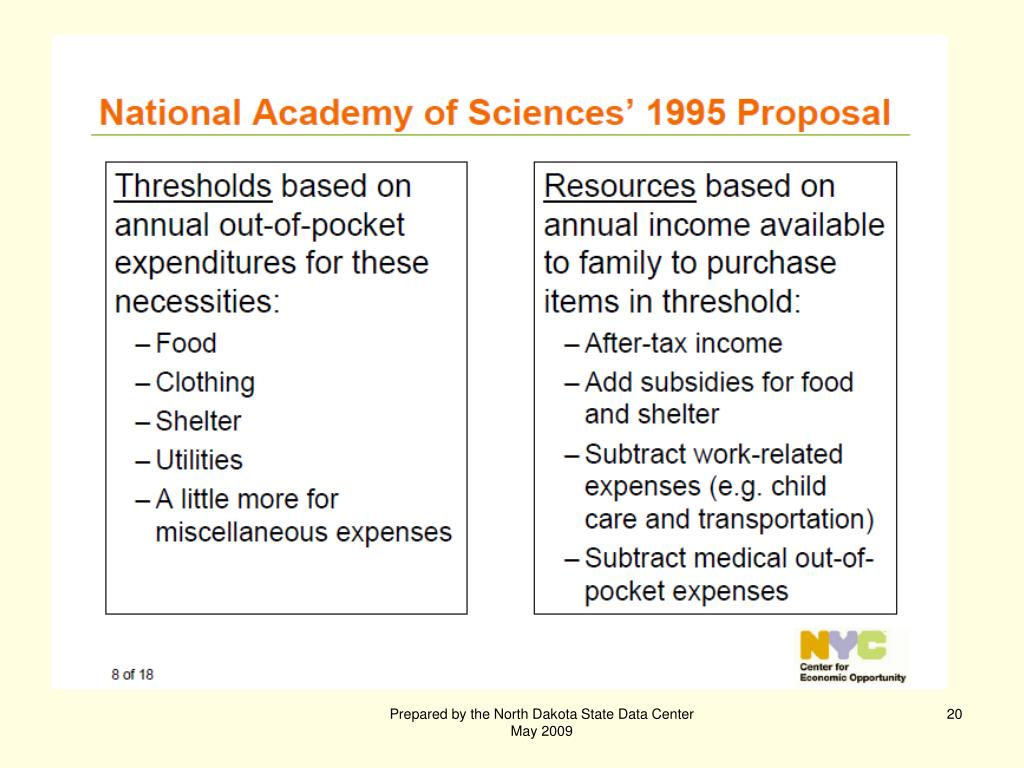 National Academy of Sciences' 1995 Proposal

Thresholds based on annual out-of-pocket expenditures for these necessities:
– Food
– Clothing
– Shelter
– Utilities
– A little more for miscellaneous expenses

Resources based on annual income available to family to purchase items in threshold:
– After-tax income
– Add subsidies for food and shelter
– Subtract work-related expenses (e.g. child care and transportation)
– Subtract medical out-of-pocket expenses

8 of 18

NYC
Center for Economic Opportunity

Prepared by the North Dakota State Data Center
May 2009

20